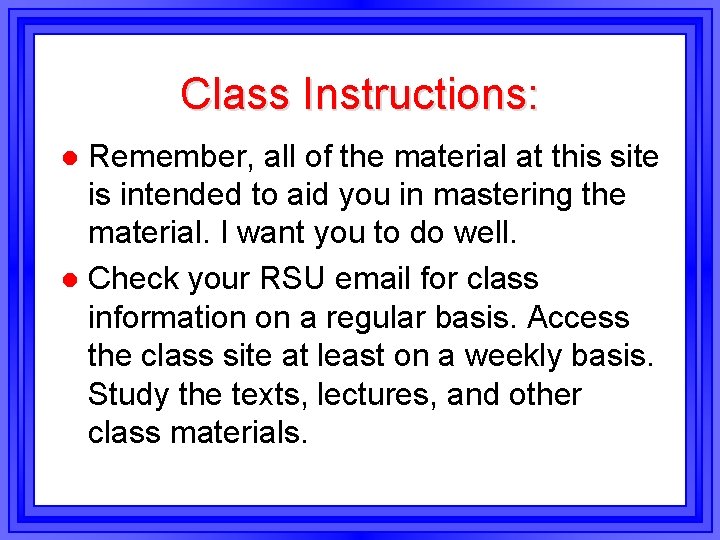 Class Instructions:

- Remember, all of the material at this site is intended to aid you in mastering the material. I want you to do well.
- Check your RSU email for class information on a regular basis. Access the class site at least on a weekly basis. Study the texts, lectures, and other class materials.